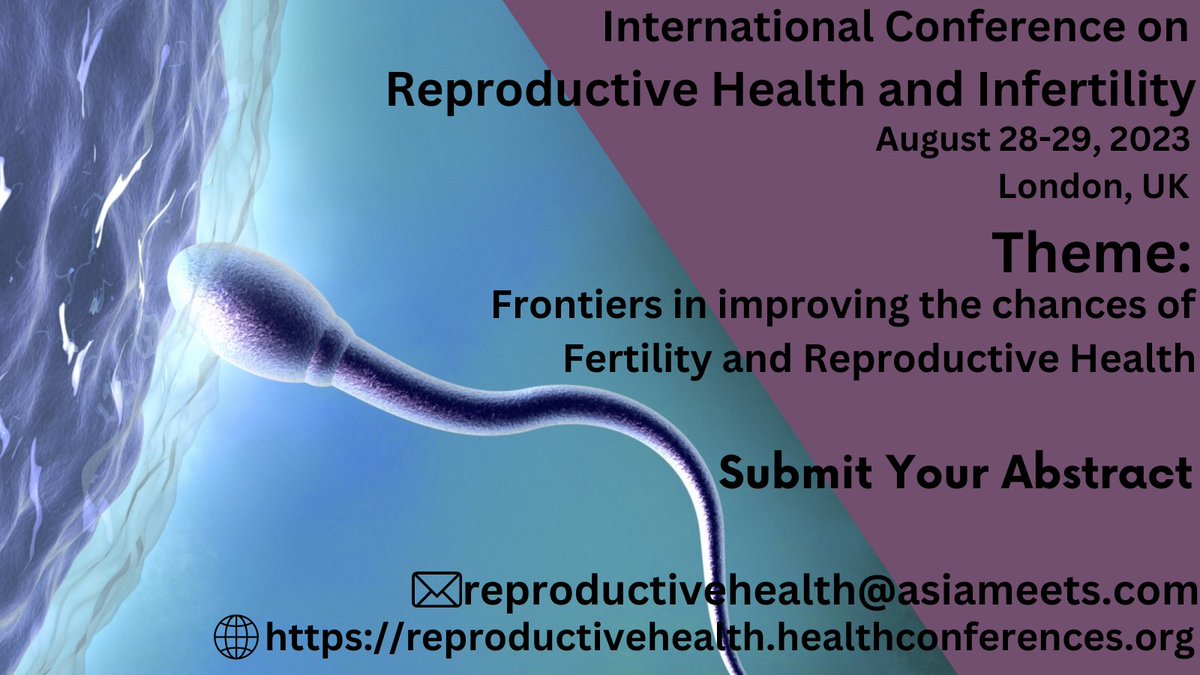 International Conference on
Reproductive Health and Infertility
August 28-29, 2023
London, UK

Theme:
Frontiers in improving the chances of Fertility and Reproductive Health

Submit Your Abstract

reproductivehealth@asiameets.com
https://reproductivehealth.healthconferences.org